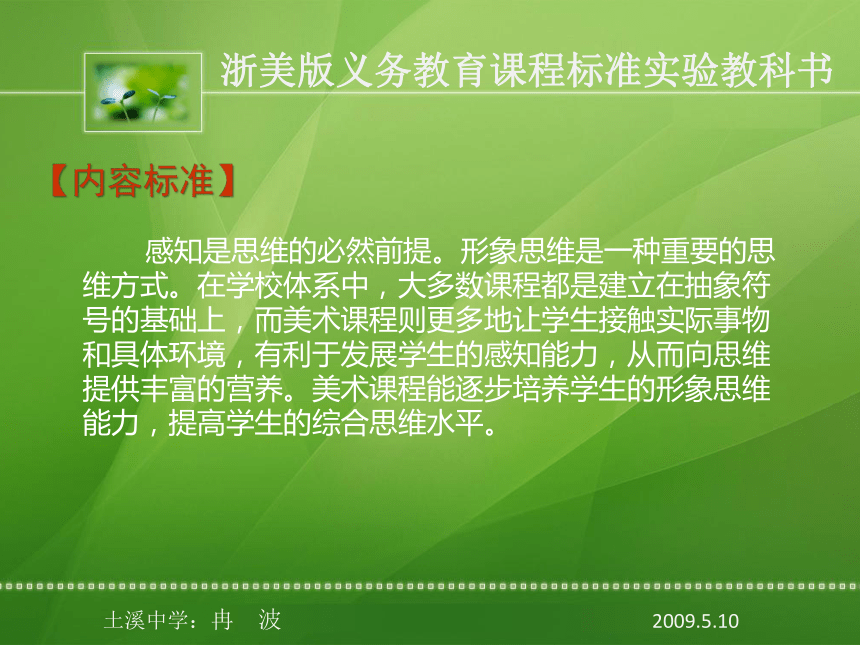 浙美版义务教育课程标准实验教科书

【内容标准】

感知是思维的必然前提。形象思维是一种重要的思维方式。在学校体系中，大多数课程都是建立在抽象符号的基础上，而美术课程则更多地让学生接触实际事物和具体环境，有利于发展学生的感知能力，从而向思维提供丰富的营养。美术课程能逐步培养学生的形象思维能力，提高学生的综合思维水平。

土溪中学：冉 波

2009.5.10